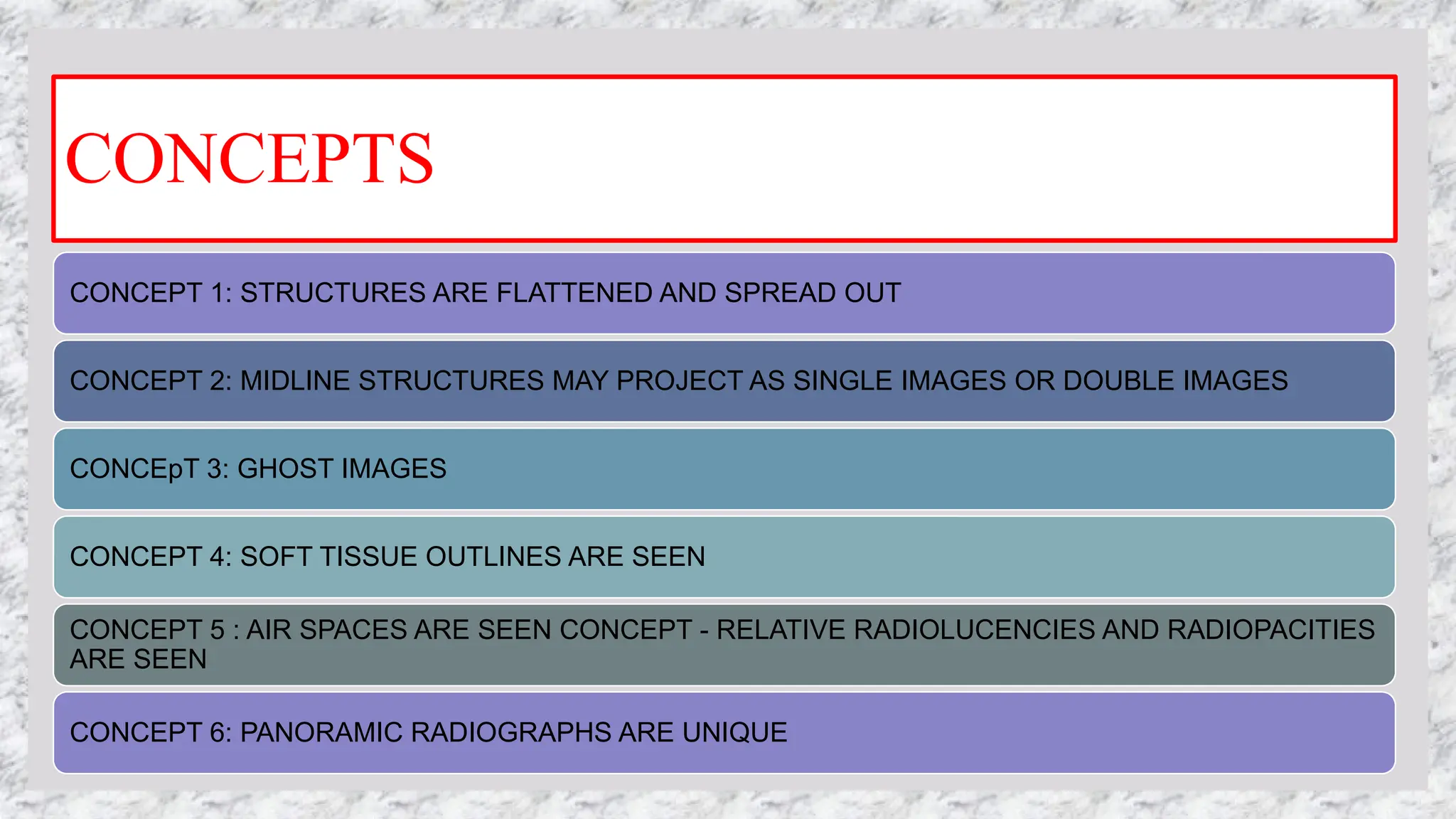 CONCEPTS

CONCEPT 1: STRUCTURES ARE FLATTENED AND SPREAD OUT

CONCEPT 2: MIDLINE STRUCTURES MAY PROJECT AS SINGLE IMAGES OR DOUBLE IMAGES

CONCEpT 3: GHOST IMAGES

CONCEPT 4: SOFT TISSUE OUTLINES ARE SEEN

CONCEPT 5 : AIR SPACES ARE SEEN CONCEPT - RELATIVE RADIOLUCENCIES AND RADIOPACITIES ARE SEEN

CONCEPT 6: PANORAMIC RADIOGRAPHS ARE UNIQUE